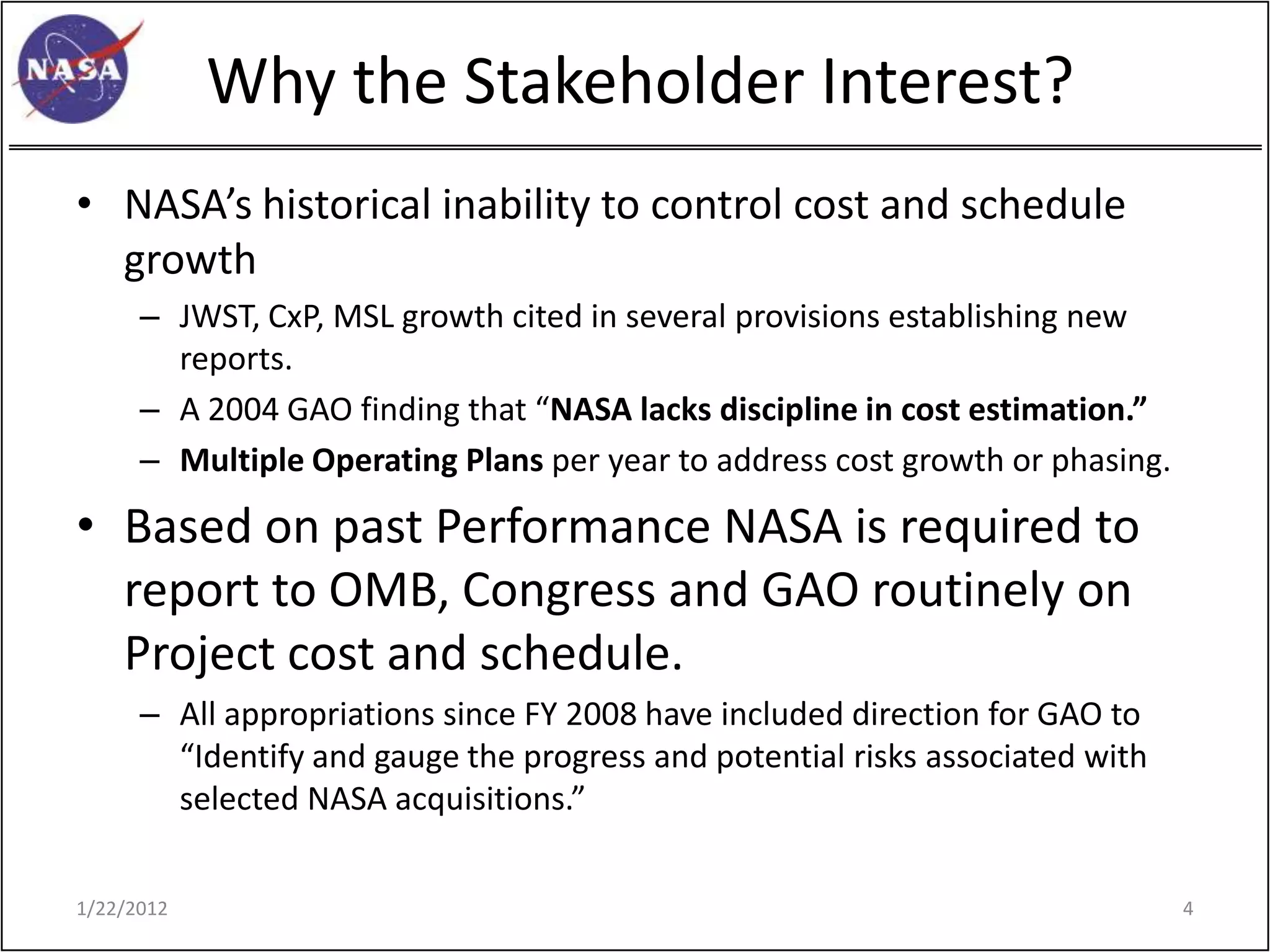 NASA

Why the Stakeholder Interest?

• NASA's historical inability to control cost and schedule growth
– JWST, CxP, MSL growth cited in several provisions establishing new reports.
– A 2004 GAO finding that "NASA lacks discipline in cost estimation."
– Multiple Operating Plans per year to address cost growth or phasing.

• Based on past Performance NASA is required to report to OMB, Congress and GAO routinely on Project cost and schedule.
– All appropriations since FY 2008 have included direction for GAO to "Identify and gauge the progress and potential risks associated with selected NASA acquisitions."

1/22/2012

4